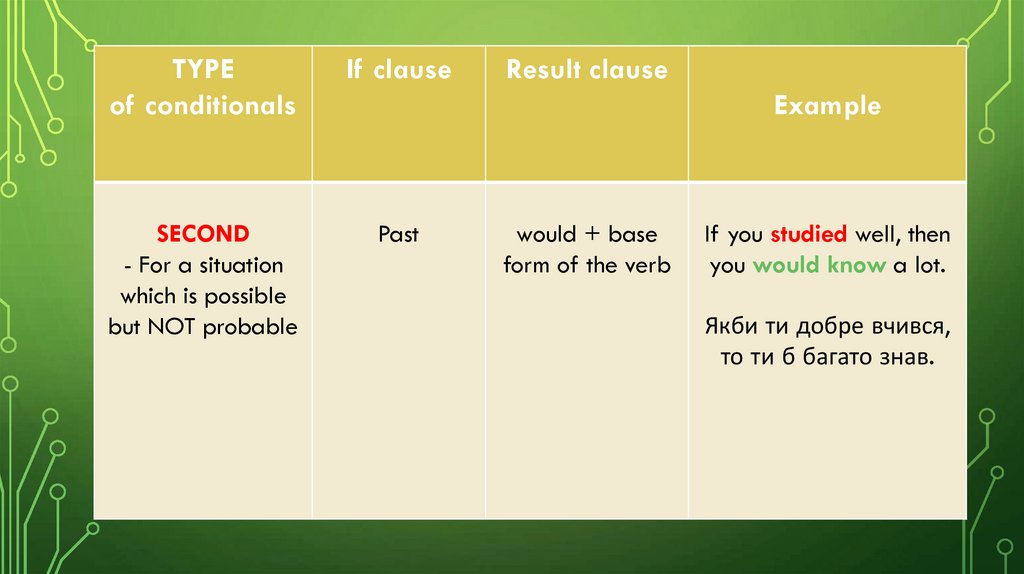 | TYPE of conditionals | If clause | Result clause | Example |
|---|---|---|---|
| SECOND - For a situation which is possible but NOT probable | Past | would + base form of the verb | If you studied well, then you would know a lot. Якби ти добре вчився, то ти б багато знав. |